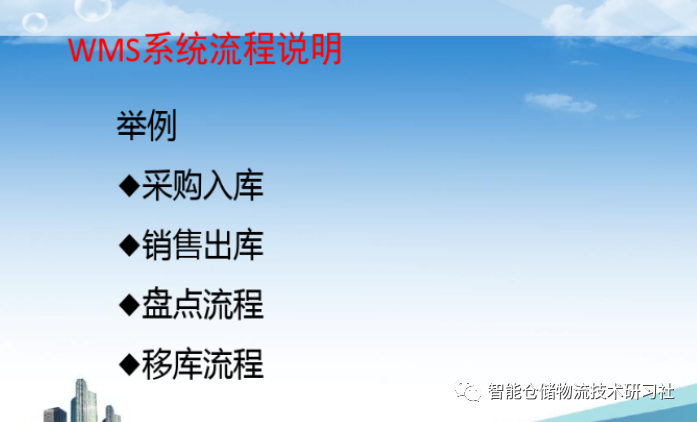 WMS系统流程说明

举例

◆采购入库

◆销售出库

◆盘点流程

◆移库流程

智能仓储物流技术研习社